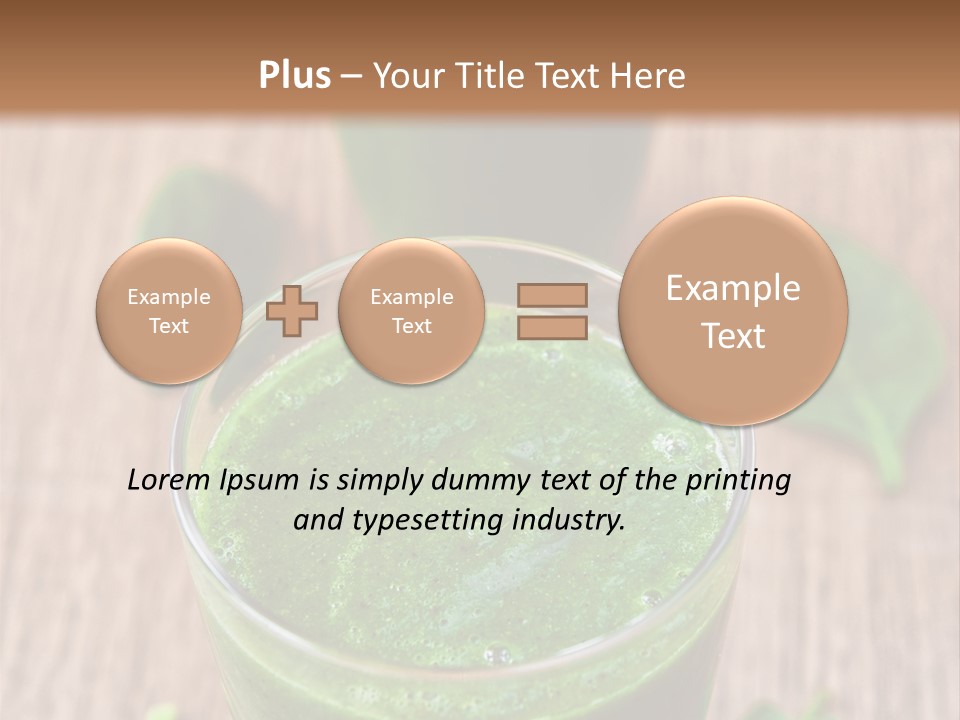 Plus – Your Title Text Here

Example Text

Example Text

Example Text

Lorem Ipsum is simply dummy text of the printing and typesetting industry.